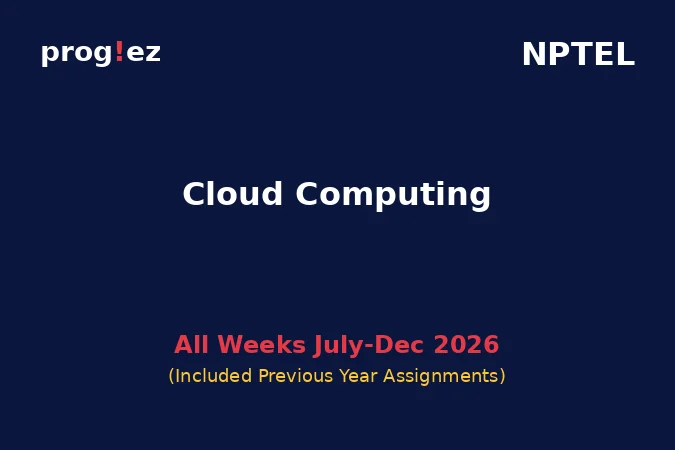 prog!ez

NPTEL

Cloud Computing

All Weeks July-Dec 2026

(Included Previous Year Assignments)